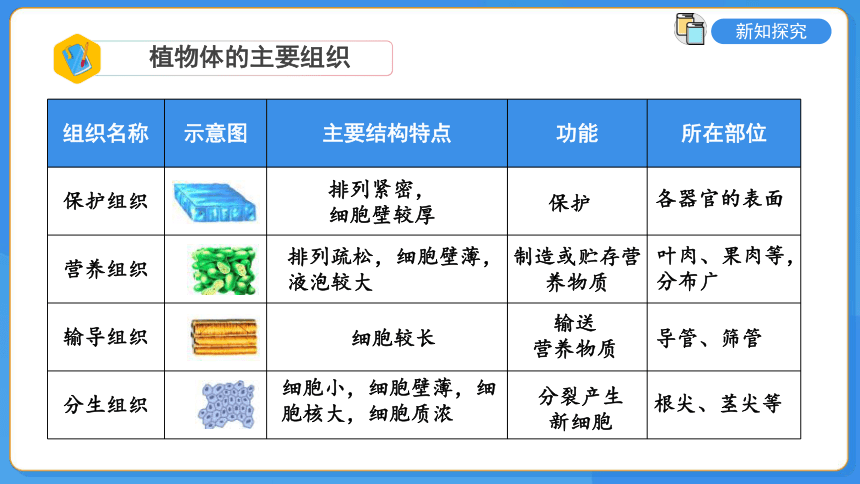 新知探究

植物体的主要组织

| 组织名称 | 示意图 | 主要结构特点 | 功能 | 所在部位 |
|---|---|---|---|---|
| 保护组织 | | 排列紧密，细胞壁较厚 | 保护 | 各器官的表面 |
| 营养组织 | | 排列疏松，细胞壁薄，液泡较大 | 制造或贮存营养物质 | 叶肉、果肉等，分布广 |
| 输导组织 | | 细胞较长 | 输送营养物质 | 导管、筛管 |
| 分生组织 | | 细胞小，细胞壁薄，细胞核大，细胞质浓 | 分裂产生新细胞 | 根尖、茎尖等 |